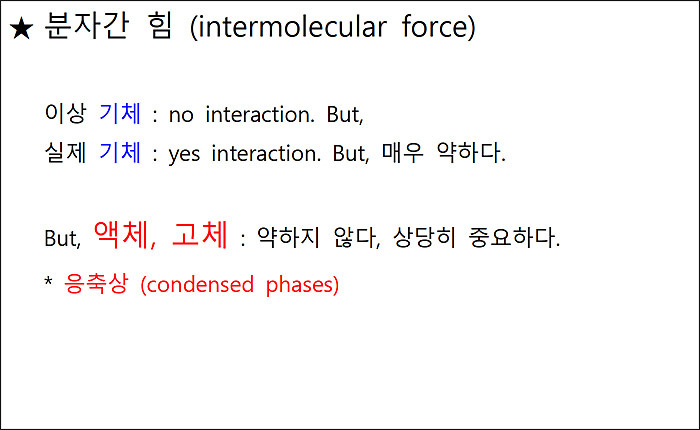 ★ 분자간 힘 (intermolecular force)

이상 기체 : no interaction. But,
실제 기체 : yes interaction. But, 매우 약하다.

But, 액체, 고체 : 약하지 않다, 상당히 중요하다.
* 응축상 (condensed phases)